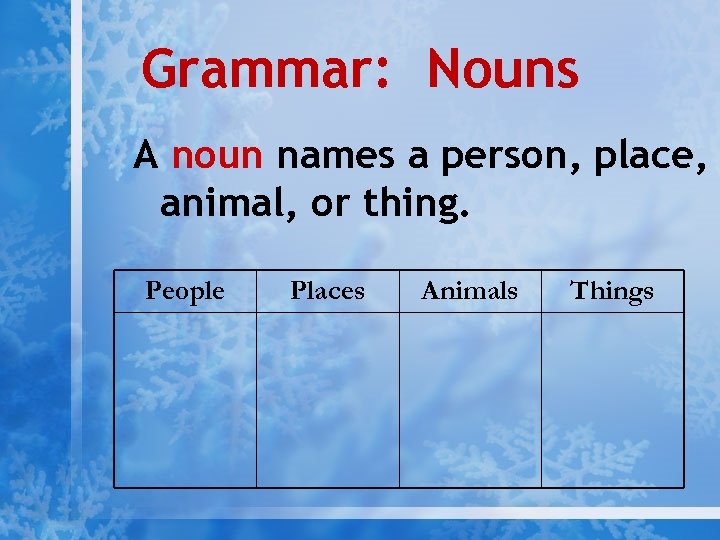 Grammar: Nouns

A noun names a person, place, animal, or thing.

| People | Places | Animals | Things |
|---|---|---|---|
| | | | |